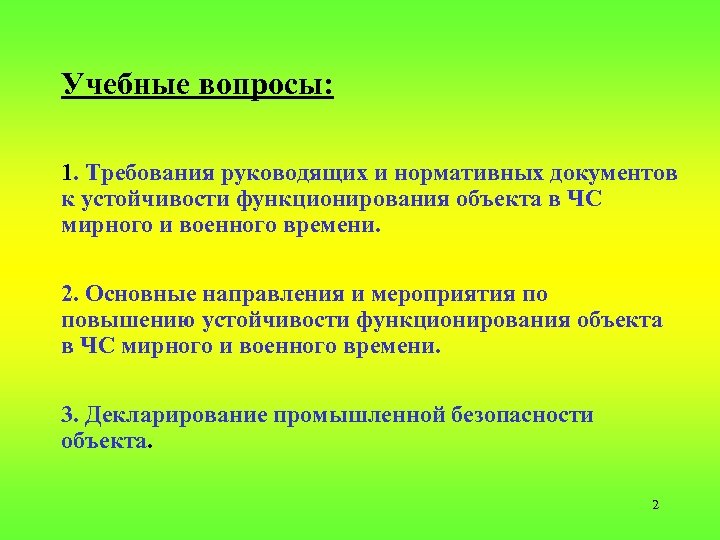 Учебные вопросы:

1. Требования руководящих и нормативных документов к устойчивости функционирования объекта в ЧС мирного и военного времени.

2. Основные направления и мероприятия по повышению устойчивости функционирования объекта в ЧС мирного и военного времени.

3. Декларирование промышленной безопасности объекта.

2